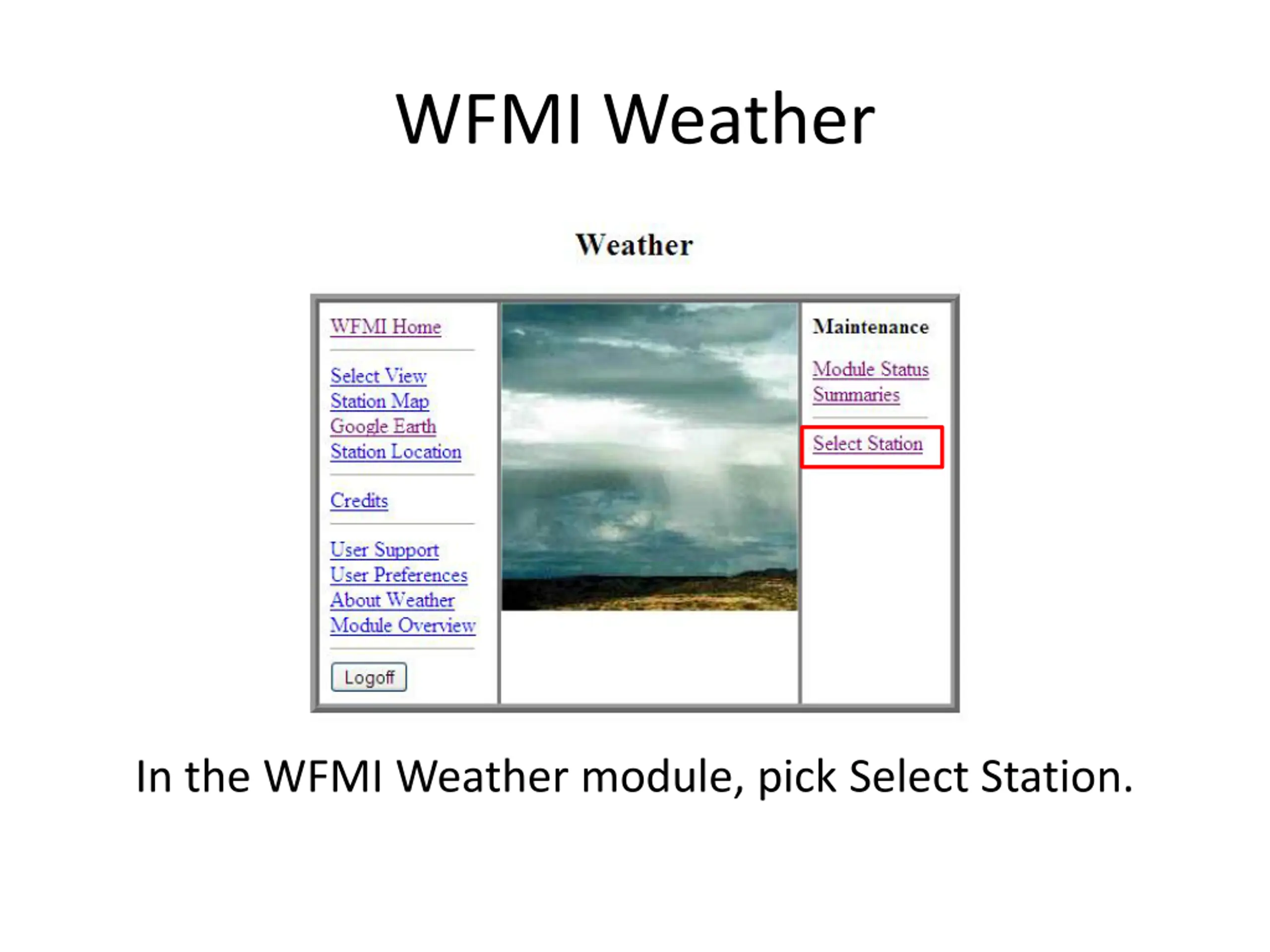 WFMI Weather

Weather

WFMI Home

Select View
Station Map
Google Earth
Station Location

Credits

User Support
User Preferences
About Weather
Module Overview

Logoff

Maintenance

Module Status
Summaries

Select Station

In the WFMI Weather module, pick Select Station.